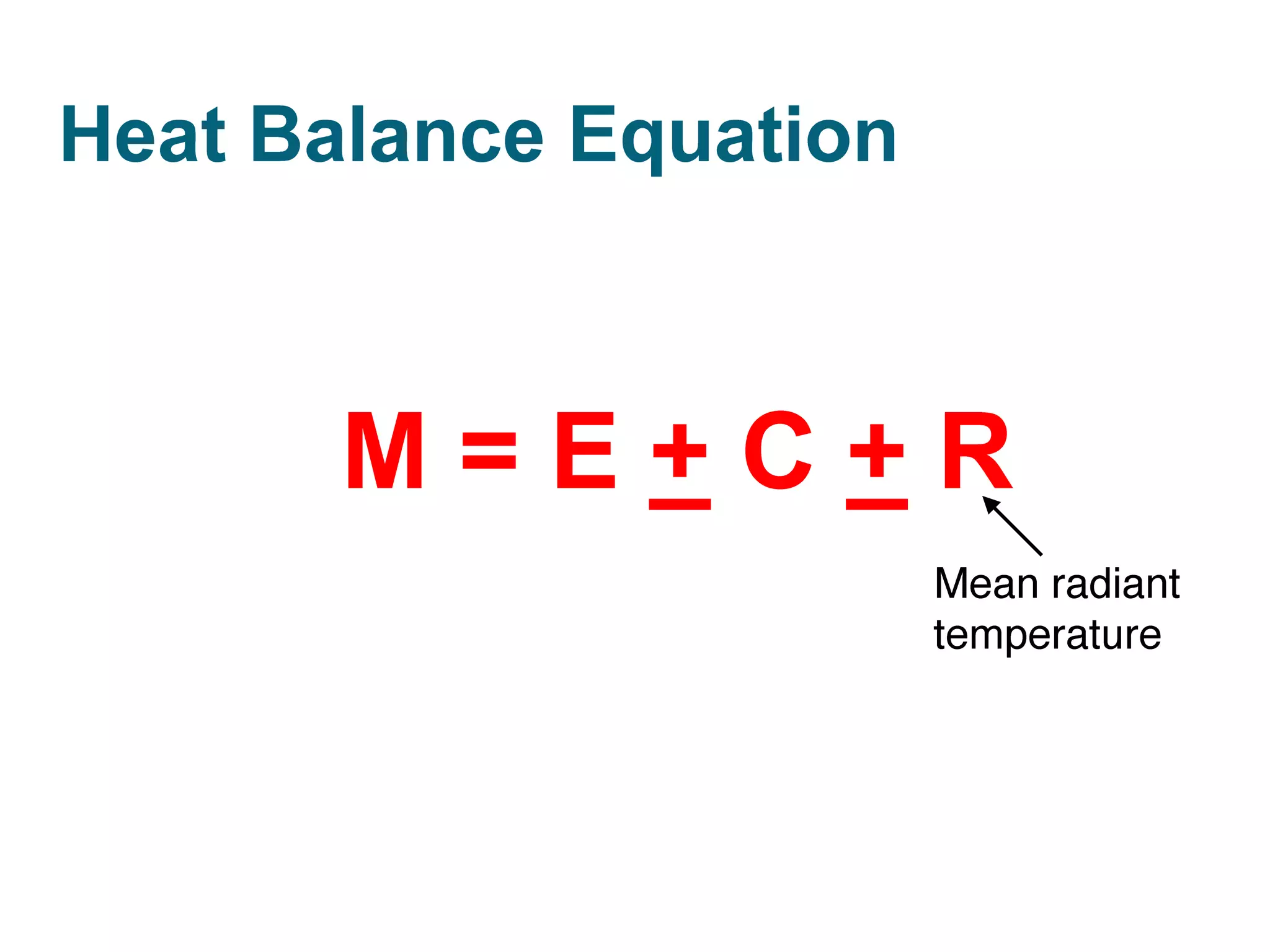 Heat Balance Equation

$M = E \pm C \pm R$

Mean radiant temperature